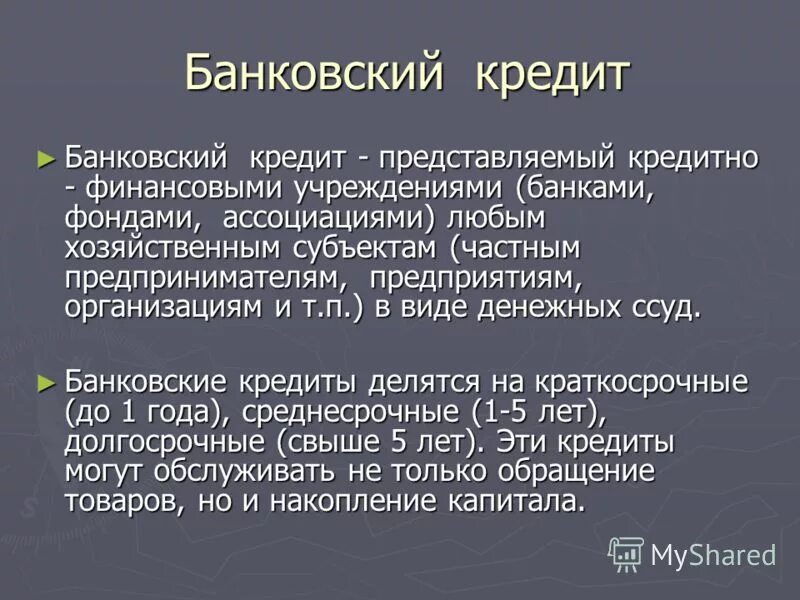 Банковский кредит

► Банковский кредит - представляемый кредитно - финансовыми учреждениями (банками, фондами, ассоциациями) любым хозяйственным субъектам (частным предпринимателям, предприятиям, организациям и т.п.) в виде денежных ссуд.

► Банковские кредиты делятся на краткосрочные (до 1 года), среднесрочные (1-5 лет), долгосрочные (свыше 5 лет). Эти кредиты могут обслуживать не только обращение товаров, но и накопление капитала.

MyShared